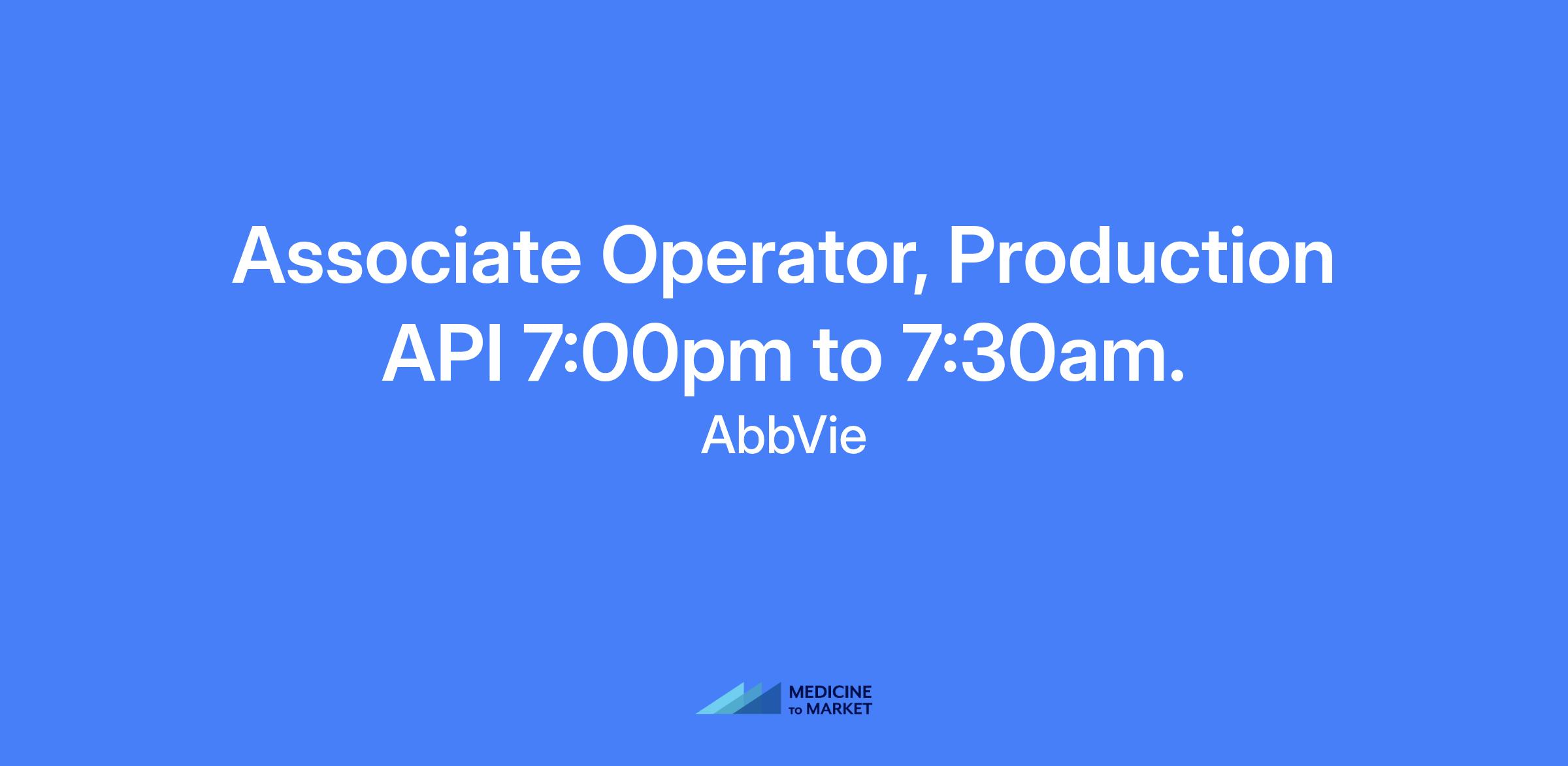 Associate Operator, Production API 7:00pm to 7:30am.

AbbVie

MEDICINE
TO MARKET